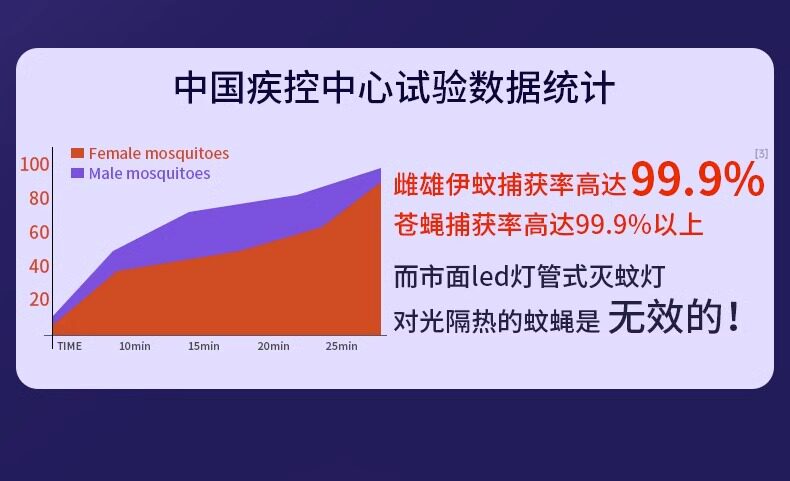 中国疾控中心试验数据统计

Female mosquitoes
Male mosquitoes

100
80
60
40
20

TIME 10min 15min 20min 25min

[3]

雌雄伊蚊捕获率高达99.9%
苍蝇捕获率高达99.9%以上

而市面led灯管式灭蚊灯
对光隔热的蚊蝇是 无效的！